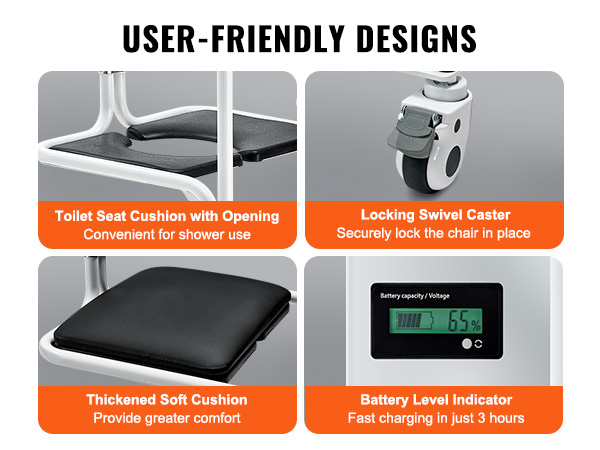 USER-FRIENDLY DESIGNS

Toilet Seat Cushion with Opening
Convenient for shower use

Locking Swivel Caster
Securely lock the chair in place

Thickened Soft Cushion
Provide greater comfort

Battery capacity / Voltage
65%

Battery Level Indicator
Fast charging in just 3 hours